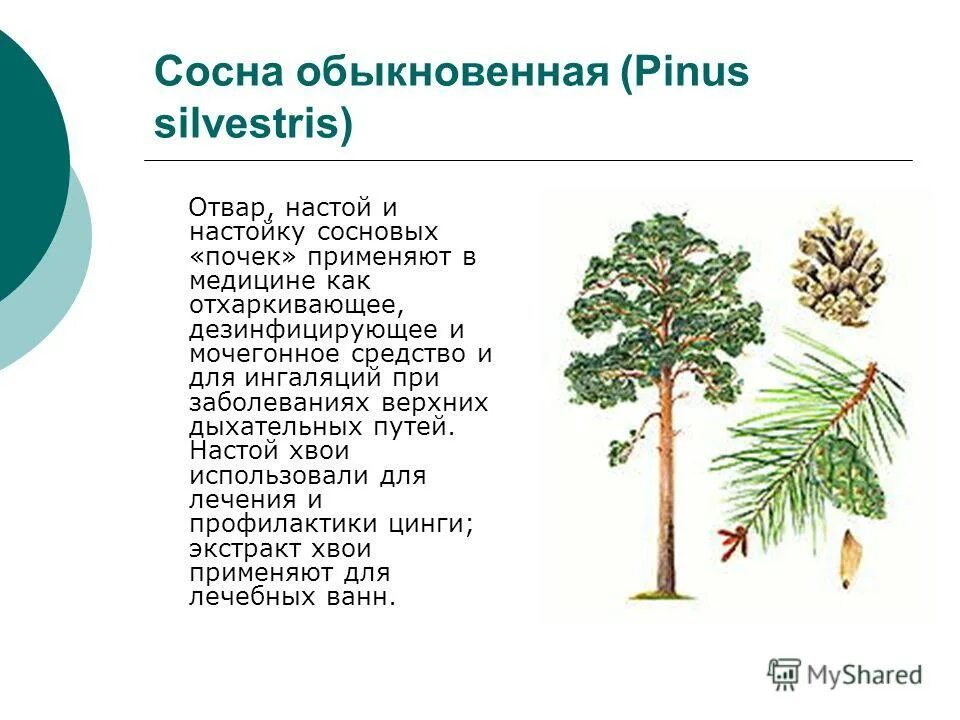 Сосна обыкновенная (Pinus silvestris)

Отвар, настой и настойку сосновых «почек» применяют в медицине как отхаркивающее, дезинфицирующее и мочегонное средство и для ингаляций при заболеваниях верхних дыхательных путей. Настой хвои использовали для лечения и профилактики цинги; экстракт хвои применяют для лечебных ванн.

MyShared